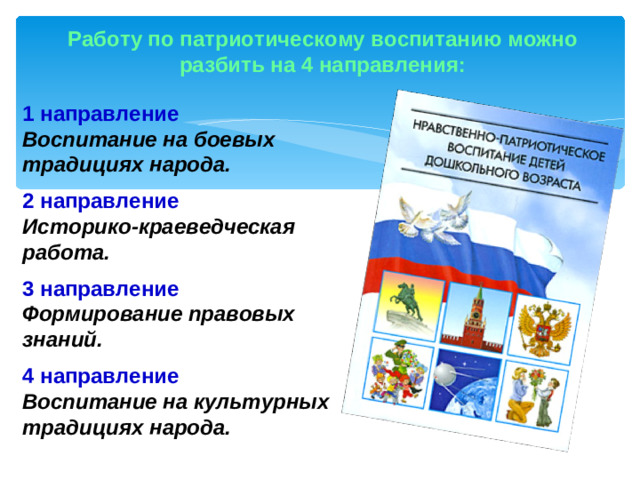 Работу по патриотическому воспитанию можно разбить на 4 направления:

1 направление
Воспитание на боевых традициях народа.

2 направление
Историко-краеведческая работа.

3 направление
Формирование правовых знаний.

4 направление
Воспитание на культурных традициях народа.

НРАВСТВЕННО-ПАТРИОТИЧЕСКОЕ ВОСПИТАНИЕ ДЕТЕЙ ДОШКОЛЬНОГО ВОЗРАСТА